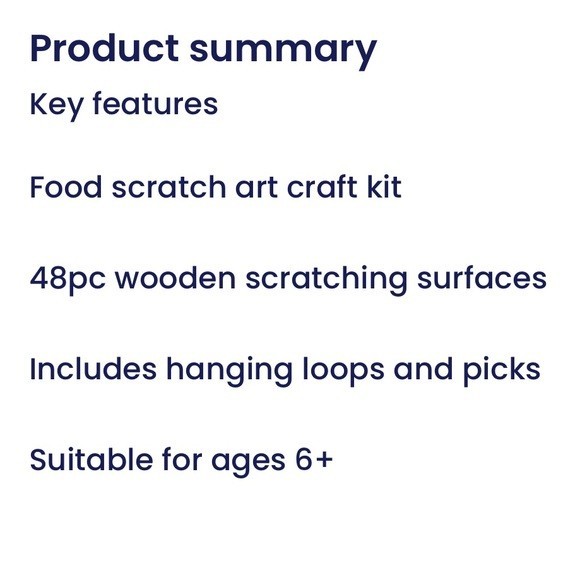 Product summary

Key features

Food scratch art craft kit

48pc wooden scratching surfaces

Includes hanging loops and picks

Suitable for ages 6+